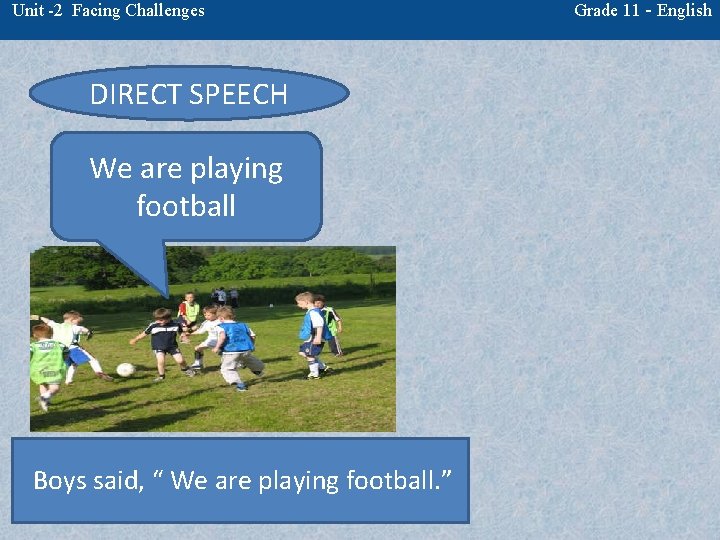 Unit -2 Facing Challenges

Grade 11 - English

DIRECT SPEECH

We are playing football

Boys said, “ We are playing football.”